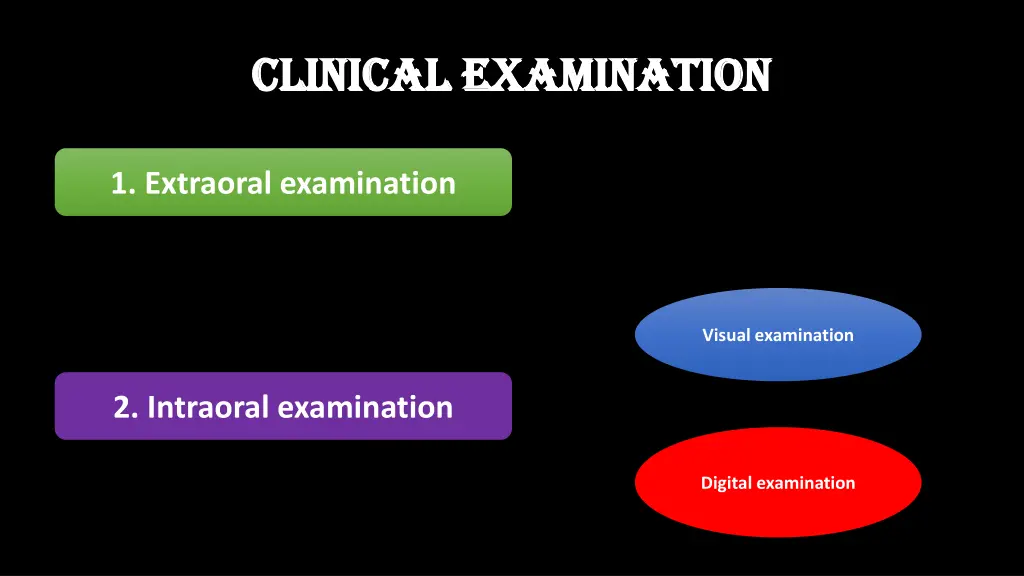 CLINICAL EXAMINATION

1. Extraoral examination

Visual examination

2. Intraoral examination

Digital examination